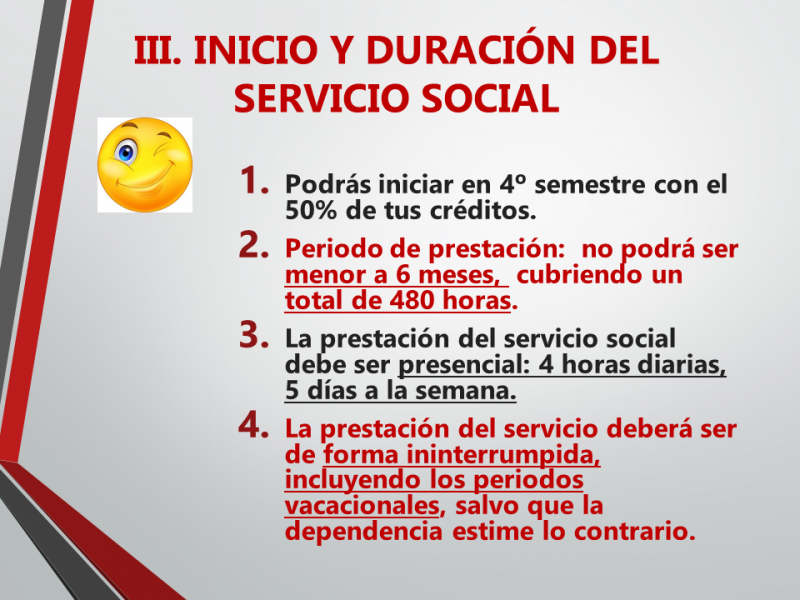 III. INICIO Y DURACIÓN DEL SERVICIO SOCIAL

1. Podrás iniciar en 4º semestre con el 50% de tus créditos.

2. Periodo de prestación: no podrá ser menor a 6 meses, cubriendo un total de 480 horas.

3. La prestación del servicio social debe ser presencial: 4 horas diarias, 5 días a la semana.

4. La prestación del servicio deberá ser de forma ininterrumpida, incluyendo los periodos vacacionales, salvo que la dependencia estime lo contrario.